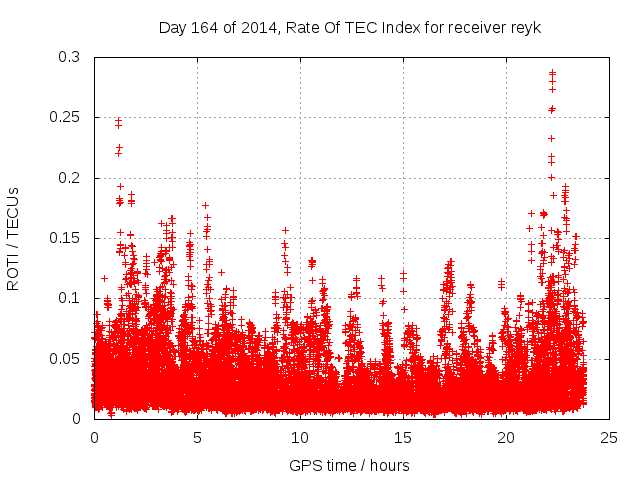 Day 164 of 2014, Rate Of TEC Index for receiver reyk

ROTI / TECUs

0.3
0.25
0.2
0.15
0.1
0.05
0

0
5
10
15
20
25

GPS time / hours